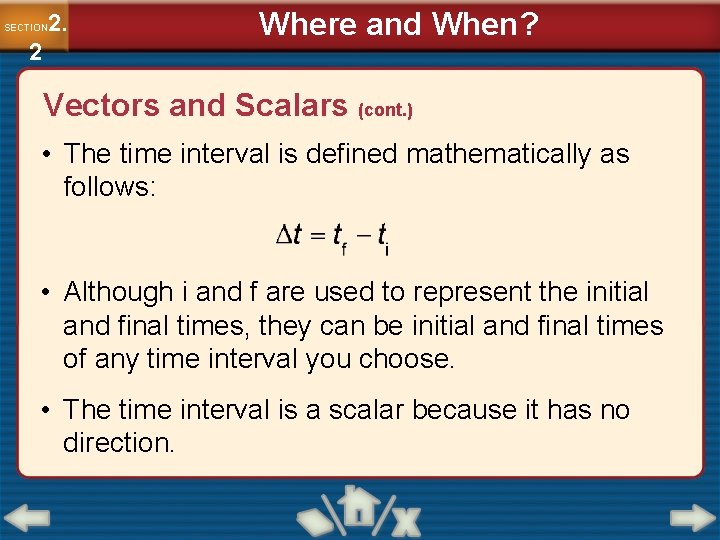 SECTION 2.2

Where and When?

Vectors and Scalars (cont.)

• The time interval is defined mathematically as follows:

$\Delta t = t_f - t_i$

• Although i and f are used to represent the initial and final times, they can be initial and final times of any time interval you choose.

• The time interval is a scalar because it has no direction.